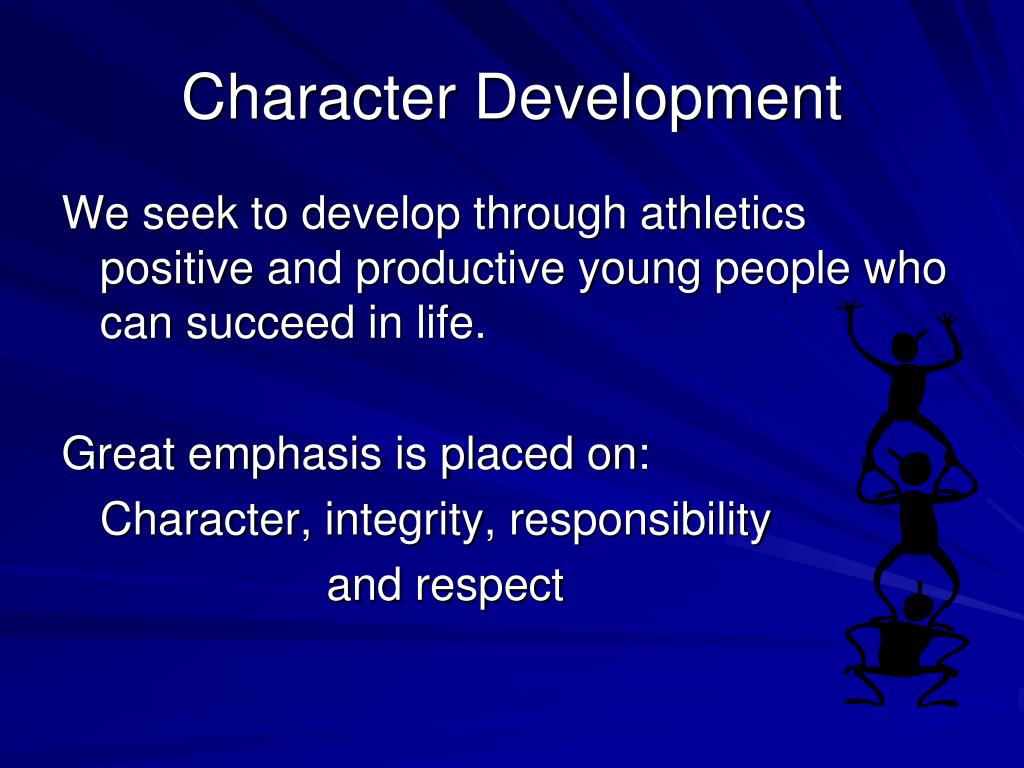 Character Development

We seek to develop through athletics positive and productive young people who can succeed in life.

Great emphasis is placed on:
Character, integrity, responsibility
and respect